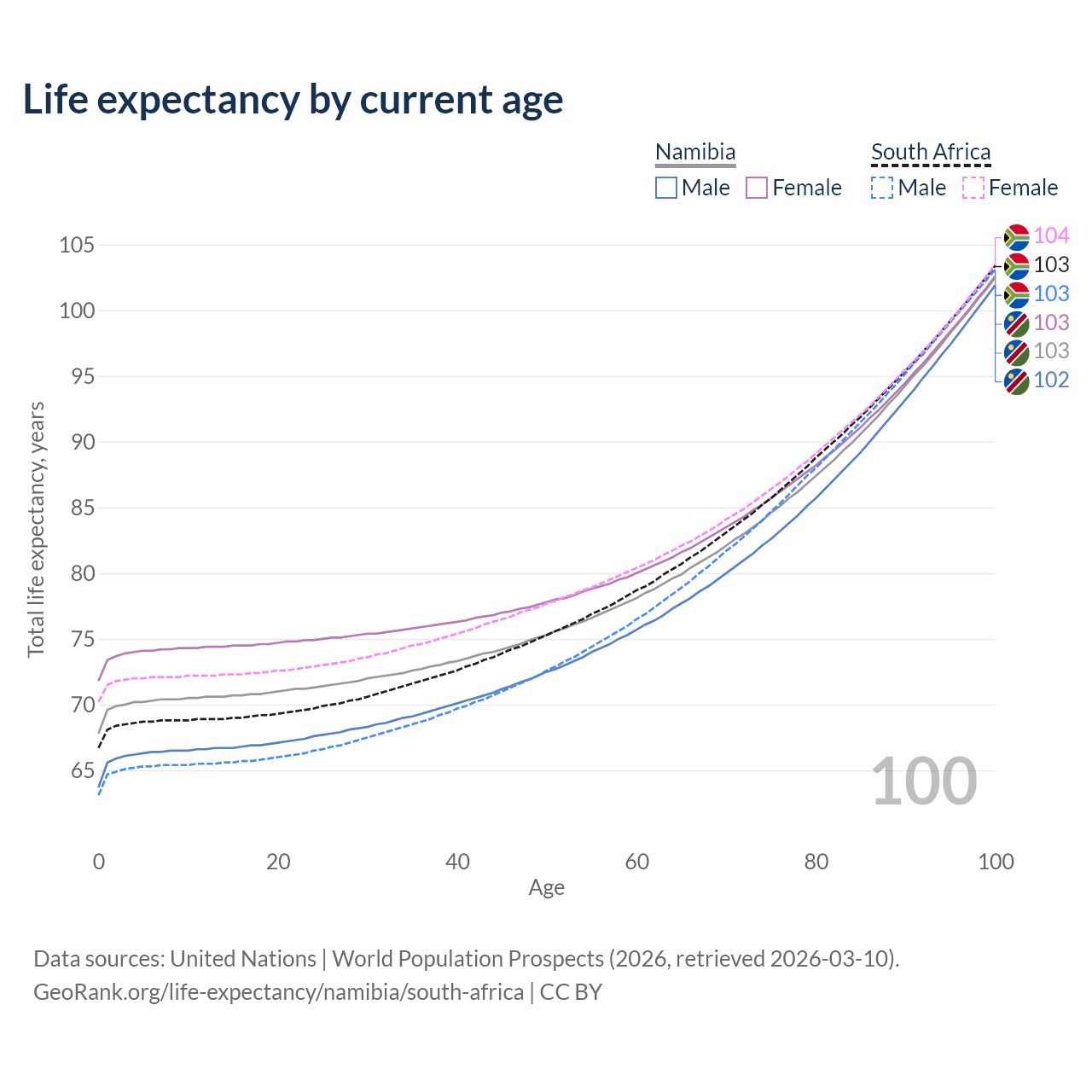 Life expectancy by current age

Namibia
Male Female

South Africa
Male Female

104
103
103
103
103
102

105
100
95
90
85
80
75
70
65

Total life expectancy, years

100

0 20 40 60 80 100
Age

Data sources: United Nations | World Population Prospects (2026, retrieved 2026-03-10).
GeoRank.org/life-expectancy/namibia/south-africa | CC BY